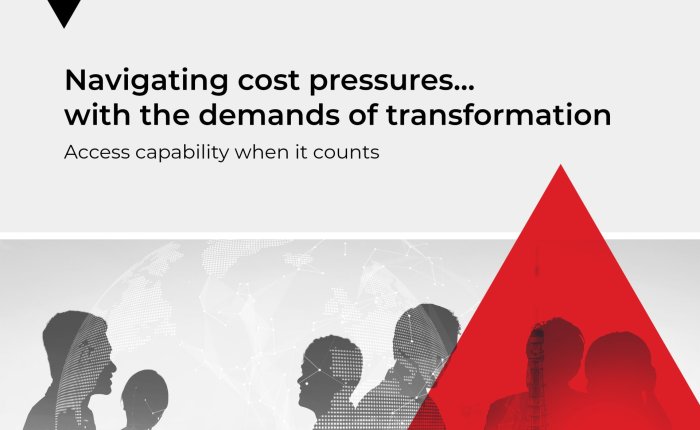 Navigating cost pressures... with the demands of transformation

Access capability when it counts